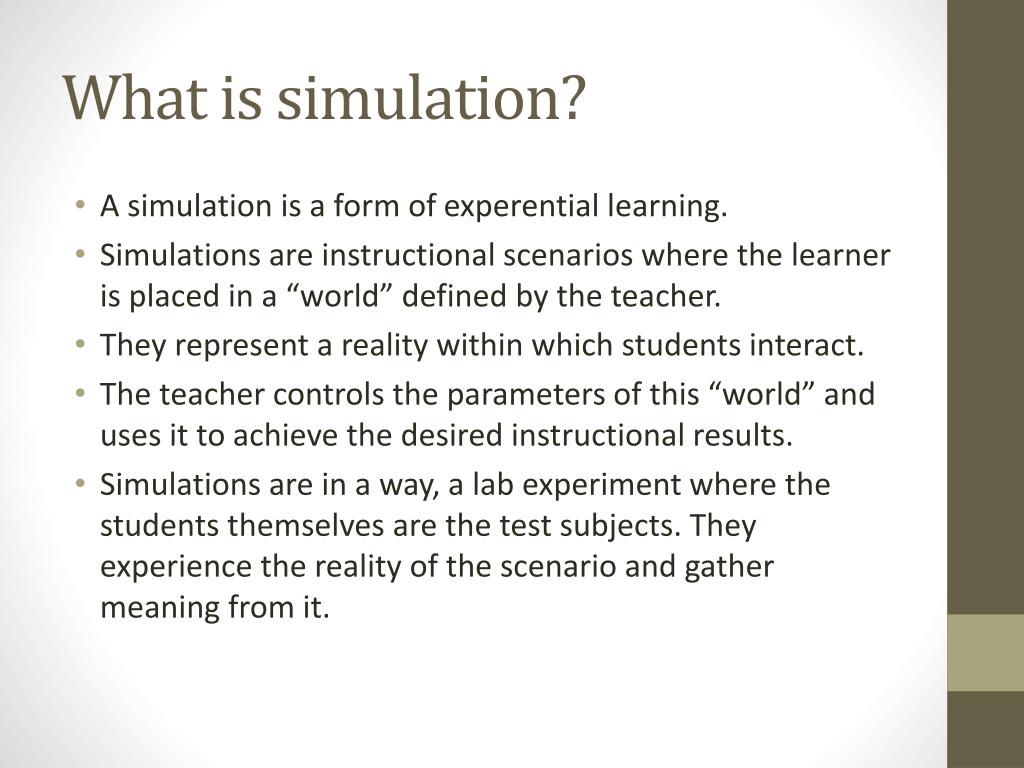 What is simulation?

• A simulation is a form of experential learning.
• Simulations are instructional scenarios where the learner is placed in a “world” defined by the teacher.
• They represent a reality within which students interact.
• The teacher controls the parameters of this “world” and uses it to achieve the desired instructional results.
• Simulations are in a way, a lab experiment where the students themselves are the test subjects. They experience the reality of the scenario and gather meaning from it.